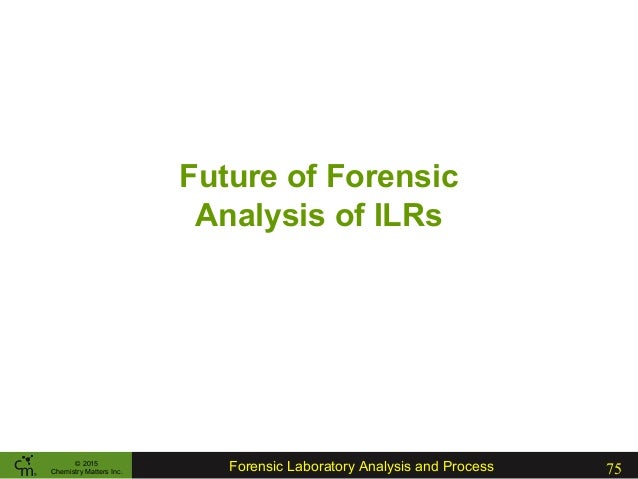 Future of Forensic Analysis of ILRs

cm

© 2015 Chemistry Matters Inc.

Forensic Laboratory Analysis and Process

75